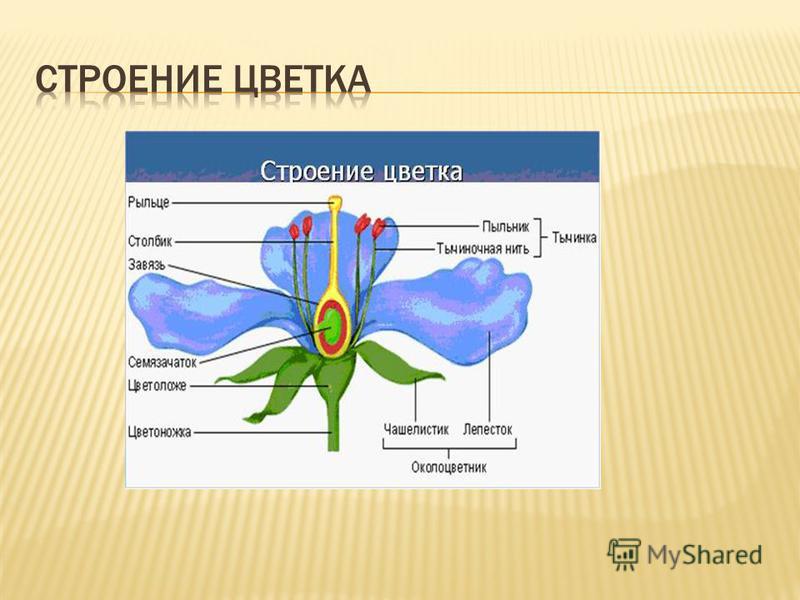 СТРОЕНИЕ ЦВЕТКА

Строение цветка

Рыльце
Столбик
Завязь
Семязачаток
Цветоложе
Цветоножка
Пыльник
Тычиночная нить
Тычинка
Чашелистик
Лепесток
Околоцветник

MyShared